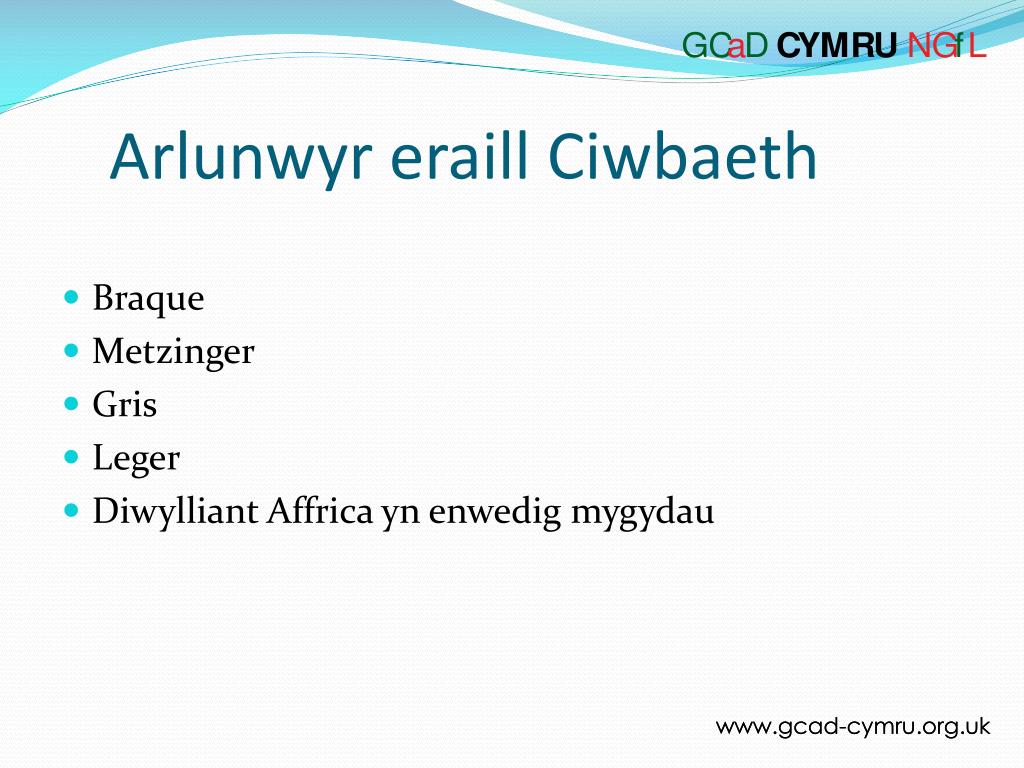 GCaD CYMRU NGfL

Arlunwyr eraill Ciwbaeth

- Braque
- Metzinger
- Gris
- Leger
- Diwylliant Affrica yn enwedig mygydau

www.gcad-cymru.org.uk